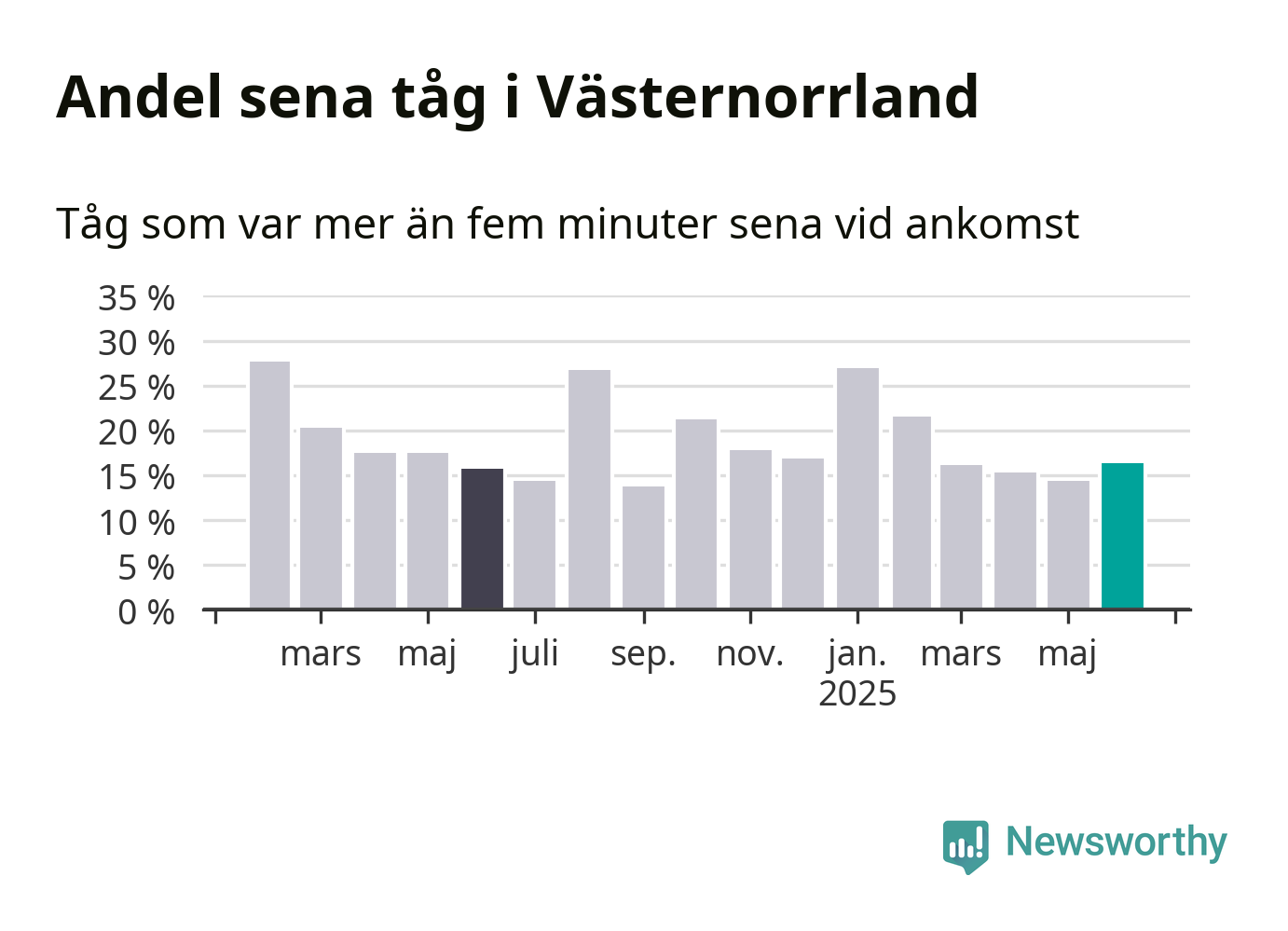 Andel sena tåg i Västernorrland

Tåg som var mer än fem minuter sena vid ankomst

35 %
30 %
25 %
20 %
15 %
10 %
5 %
0 %

mars
maj
juli
sep.
nov.
jan.
2025
mars
maj

Newsworthy